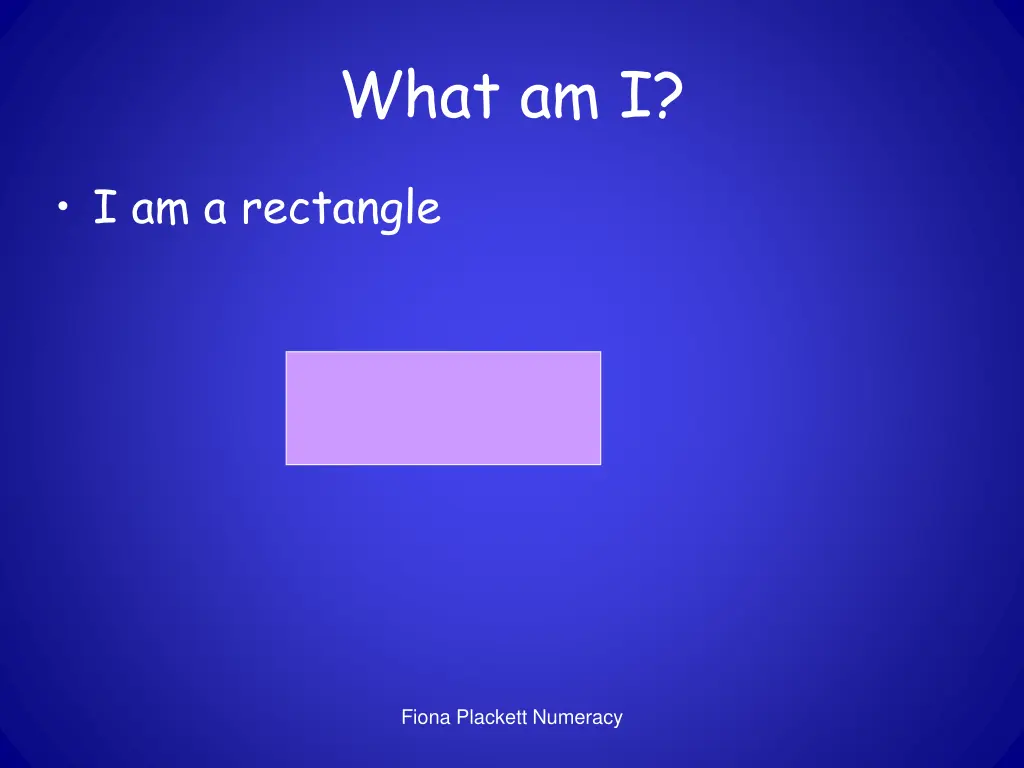 What am I?

• I am a rectangle

Fiona Plackett Numeracy